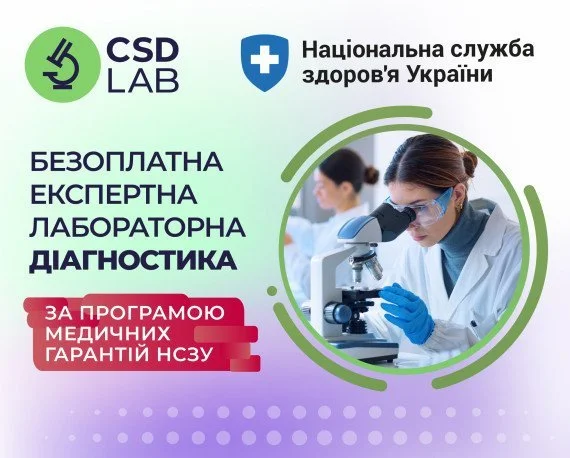 CSD LAB

Національна служба здоров'я України

БЕЗОПЛАТНА ЕКСПЕРТНА ЛАБОРАТОРНА ДІАГНОСТИКА

ЗА ПРОГРАМОЮ МЕДИЧНИХ ГАРАНТІЙ НСЗУ